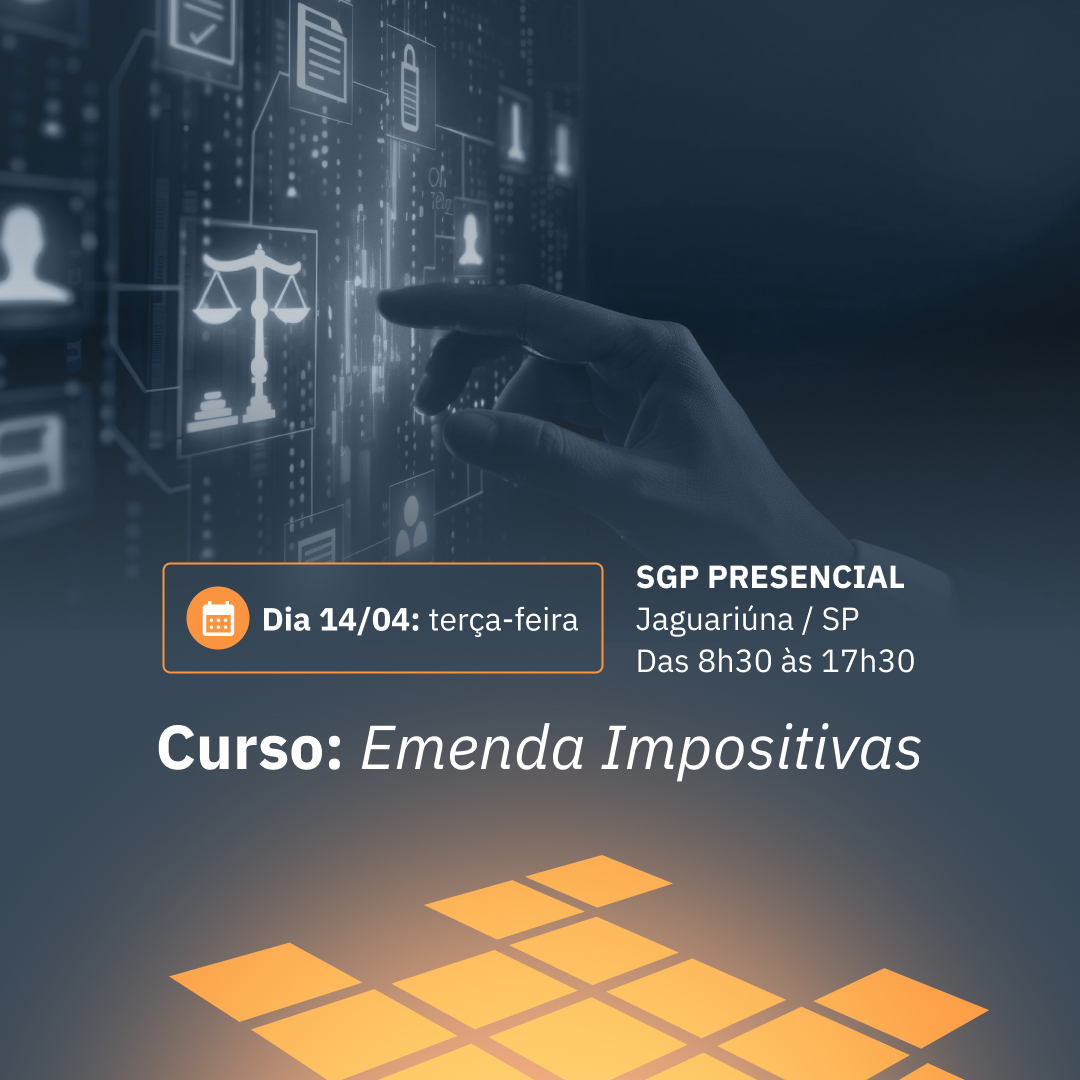 Dia 14/04: terça-feira

SGP PRESENCIAL
Jaguariúna / SP
Das 8h30 às 17h30

Curso: Emenda Impositivas